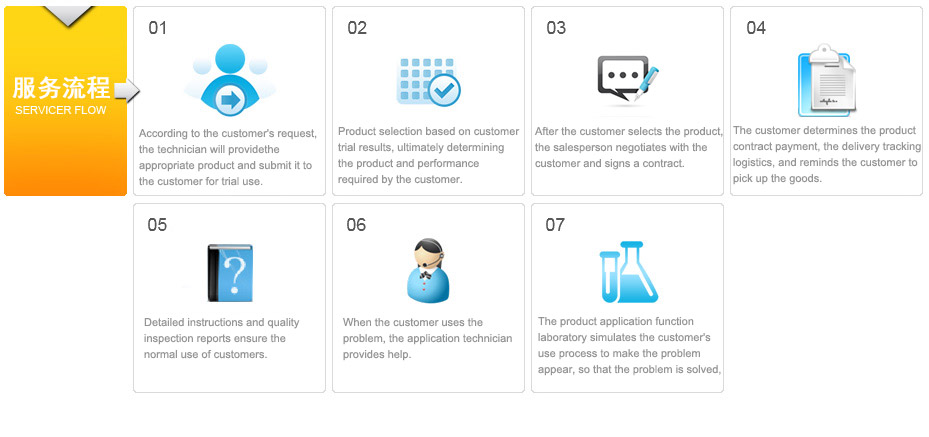 服务流程
SERVICER FLOW

01

According to the customer's request, the technician will providethe appropriate product and submit it to the customer for trial use.

02

Product selection based on customer trial results, ultimately determining the product and performance required by the customer.

03

After the customer selects the product, the salesperson negotiates with the customer and signs a contract.

04

The customer determines the product contract payment, the delivery tracking logistics, and reminds the customer to pick up the goods.

05

Detailed instructions and quality inspection reports ensure the normal use of customers.

06

When the customer uses the problem, the application technician provides help.

07

The product application function laboratory simulates the customer's use process to make the problem appear, so that the problem is solved,